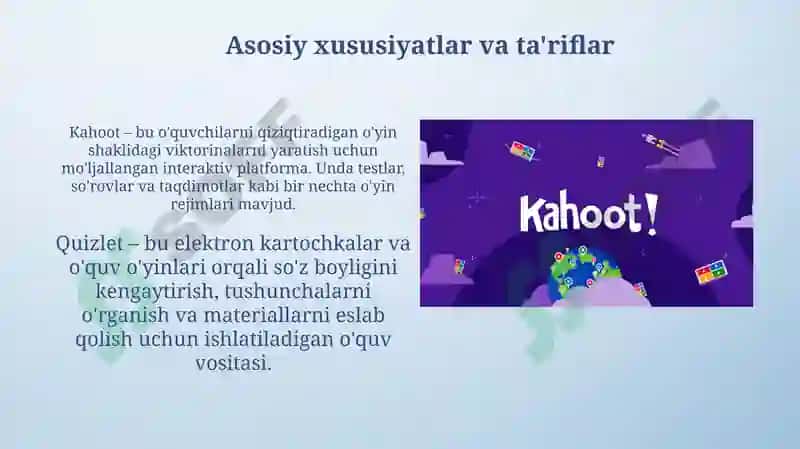 Asosiy xususiyatlar va ta'riflar

Kahoot – bu o'quvchilarni qiziqtiradigan o'yin shaklidagi viktorinalarni yaratish uchun mo'ljallangan interaktiv platforma. Unda testlar, so'rovlar va taqdimotlar kabi bir nechta o'yin rejimlari mavjud.

Quizlet – bu elektron kartochkalar va o'quv o'yinlari orqali so'z boyligini kengaytirish, tushunchalarni o'rganish va materiallarni eslab qolish uchun ishlatiladigan o'quv vositasi.

Kahoot!